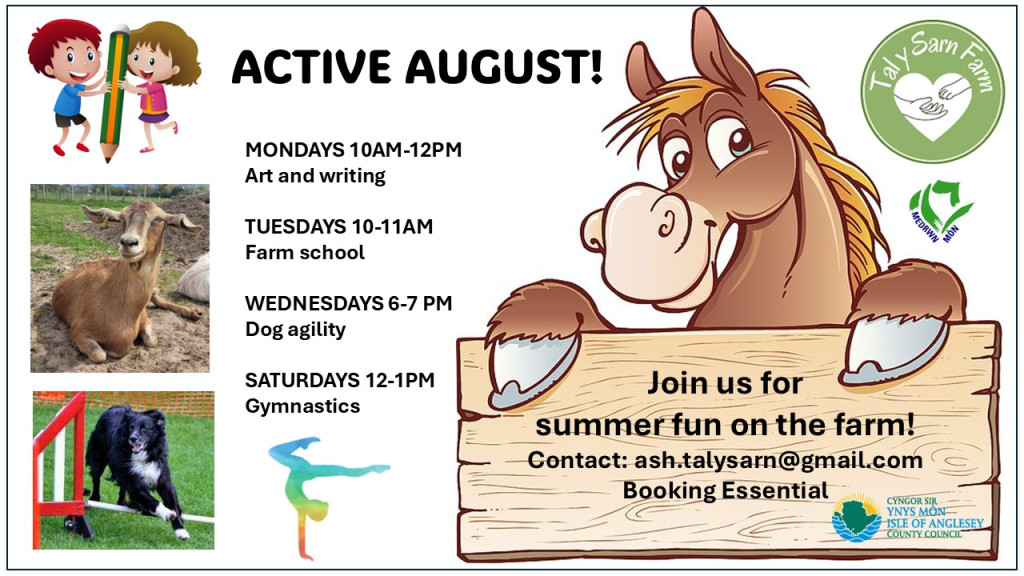 ACTIVE AUGUST!

MONDAYS 10AM-12PM
Art and writing

TUESDAYS 10-11AM
Farm school

WEDNESDAYS 6-7 PM
Dog agility

SATURDAYS 12-1PM
Gymnastics

Taly Sarn Farm

MEDRWN MÔN

Join us for
summer fun on the farm!
Contact: ash.talysarn@gmail.com
Booking Essential

CYNGOR SIR YNYS MÔN ISLE OF ANGLESEY COUNTY COUNCIL